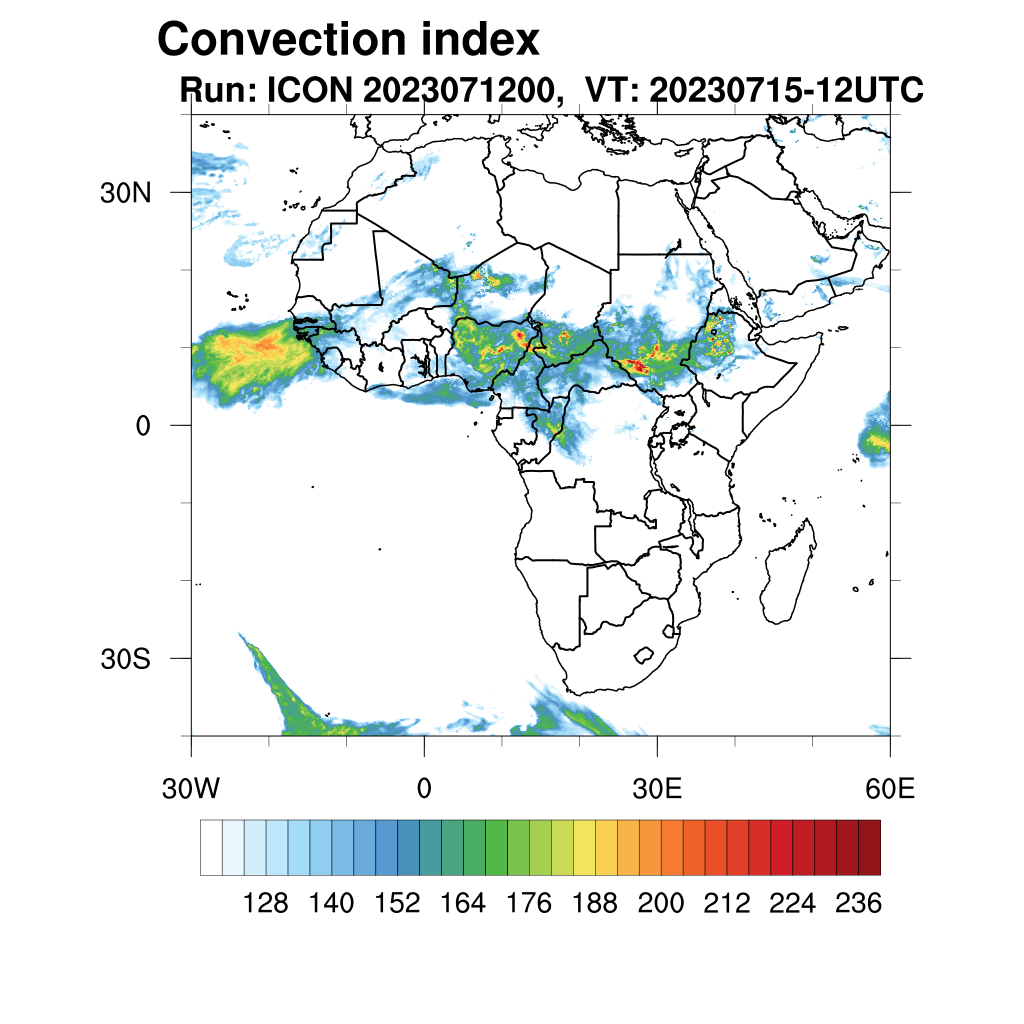 Convection index
Run: ICON 2023071200, VT: 20230715-12UTC

30N
0
30S

30W
0
30E
60E

128 140 152 164 176 188 200 212 224 236